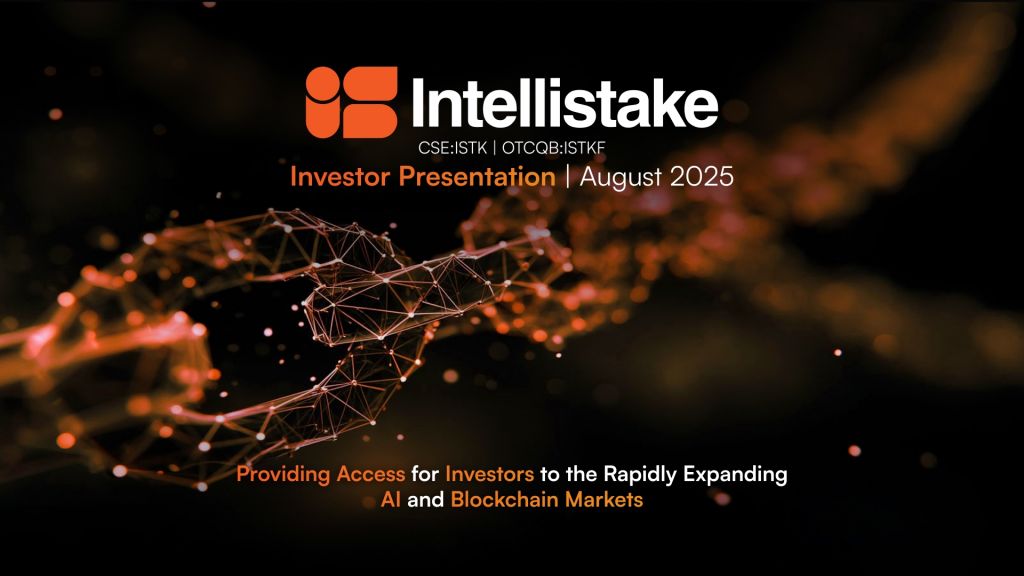 Intellistake

CSE:ISTK | OTCQB:ISTKF

Investor Presentation | August 2025

Providing Access for Investors to the Rapidly Expanding AI and Blockchain Markets